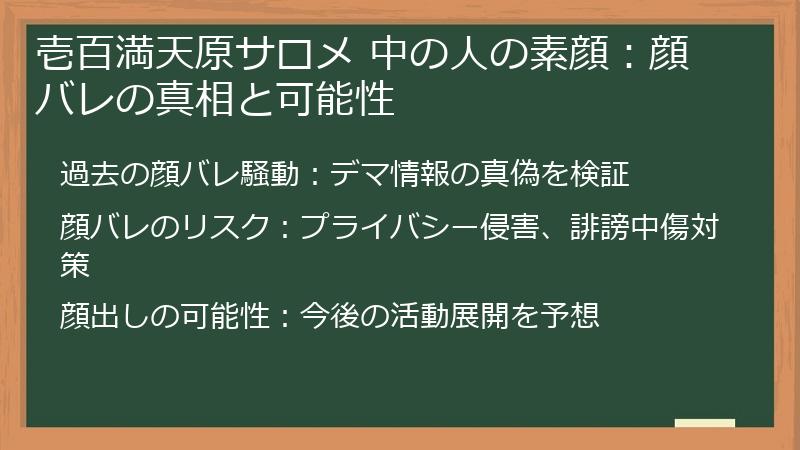 壱百満天原サロメ 中の人の素顔：顔バレの真相と可能性

過去の顔バレ騒動：デマ情報の真偽を検証

顔バレのリスク：プライバシー侵害、誹謗中傷対策

顔出しの可能性：今後の活動展開を予想